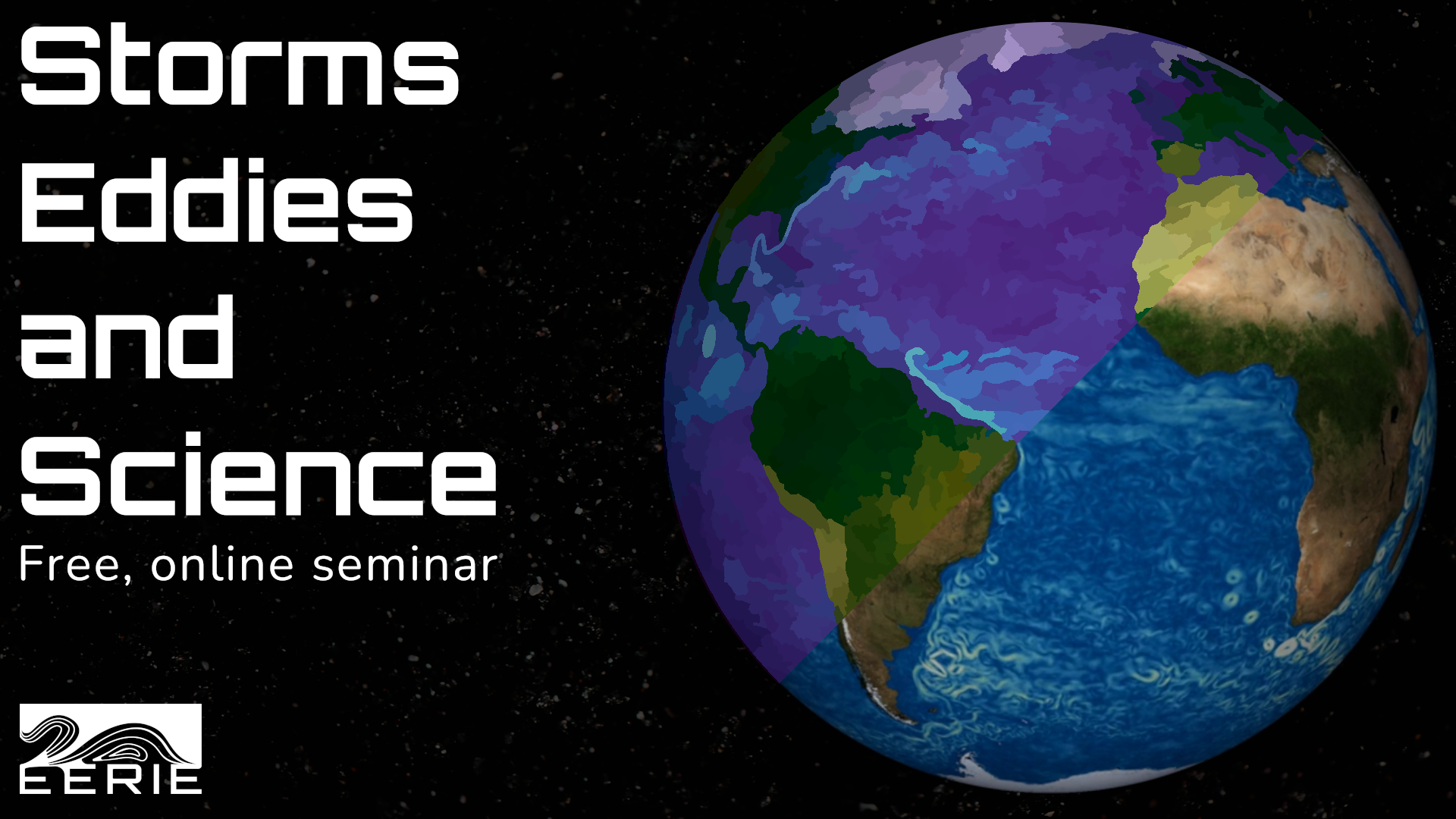 Storms
Eddies
and
Science
Free, online seminar

EERIE